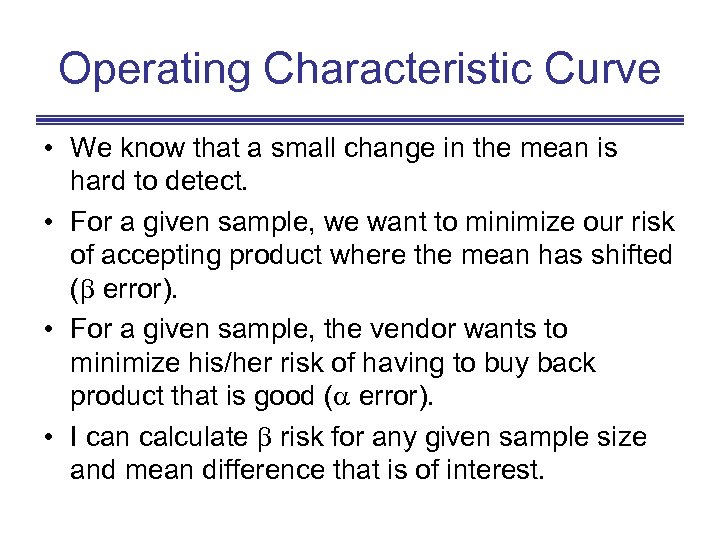 Operating Characteristic Curve

• We know that a small change in the mean is hard to detect.

• For a given sample, we want to minimize our risk of accepting product where the mean has shifted ($\beta$ error).

• For a given sample, the vendor wants to minimize his/her risk of having to buy back product that is good ($\alpha$ error).

• I can calculate $\beta$ risk for any given sample size and mean difference that is of interest.